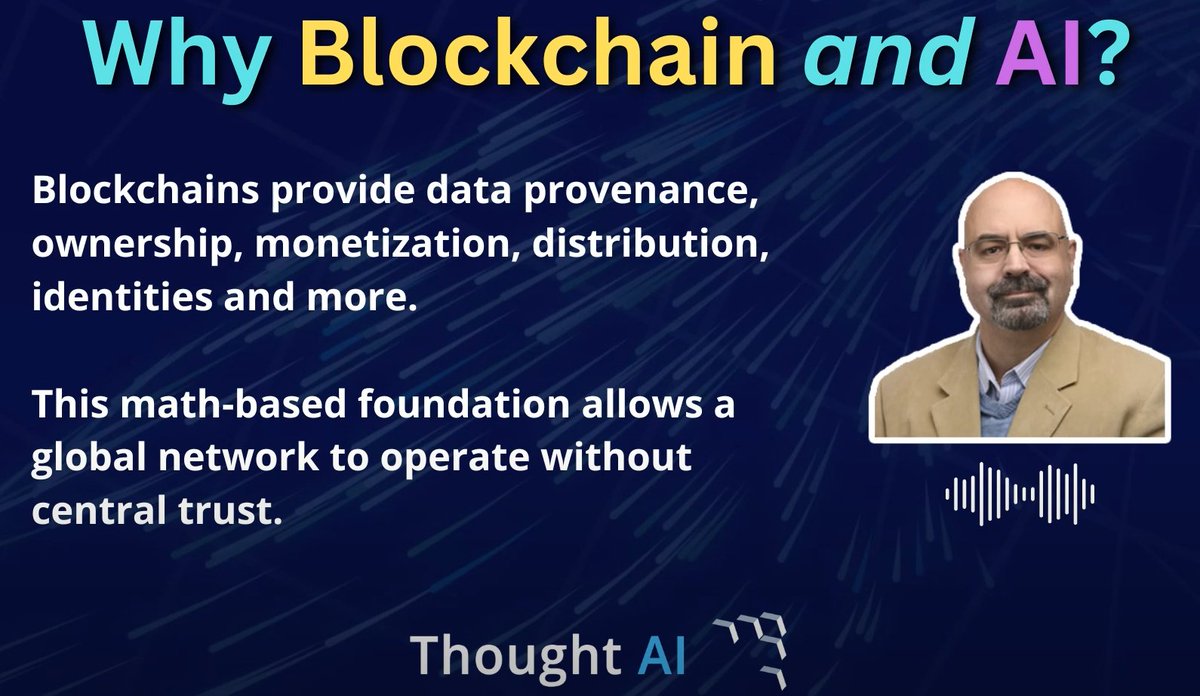 Why Blockchain and AI?

Blockchains provide data provenance, ownership, monetization, distribution, identities and more.

This math-based foundation allows a global network to operate without central trust.

Thought AI